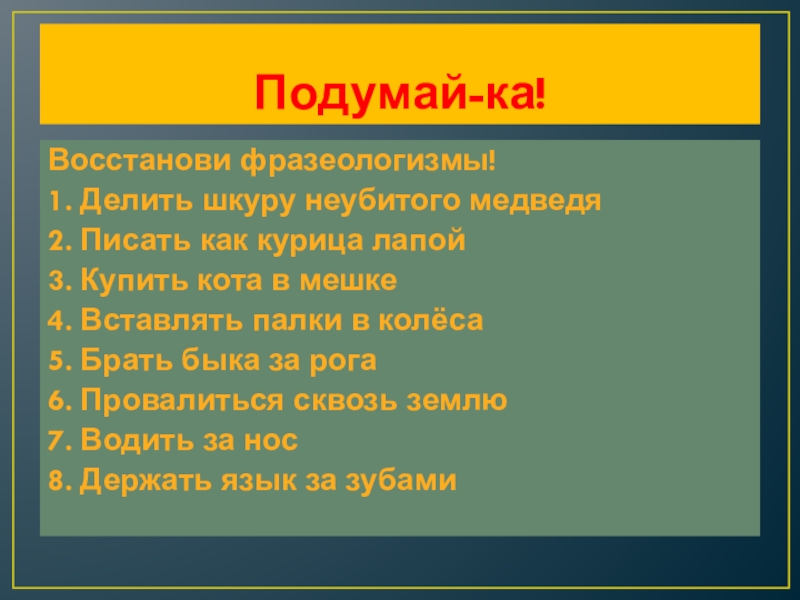 Подумай-ка!

Восстанови фразеологизмы!
1. Делить шкуру неубитого медведя
2. Писать как курица лапой
3. Купить кота в мешке
4. Вставлять палки в колёса
5. Брать быка за рога
6. Провалиться сквозь землю
7. Водить за нос
8. Держать язык за зубами